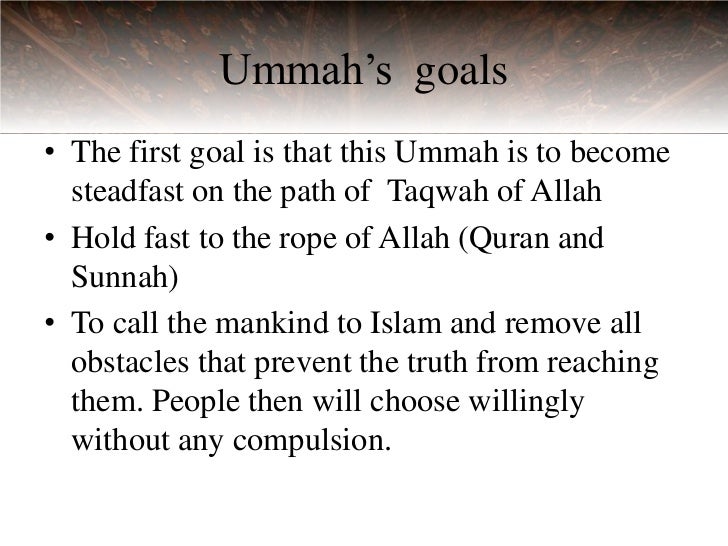 Ummah's goals

• The first goal is that this Ummah is to become steadfast on the path of Taqwah of Allah

• Hold fast to the rope of Allah (Quran and Sunnah)

• To call the mankind to Islam and remove all obstacles that prevent the truth from reaching them. People then will choose willingly without any compulsion.